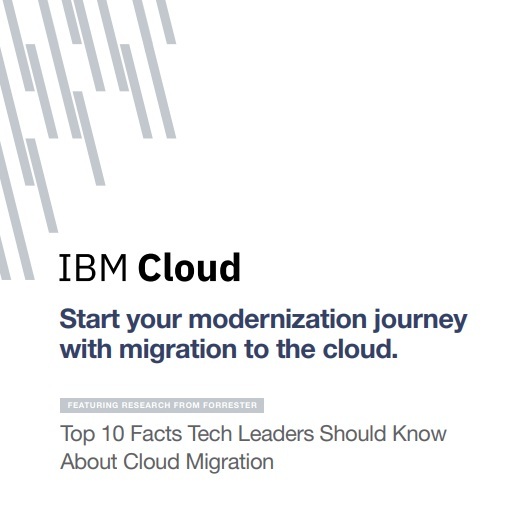 IBM Cloud

Start your modernization journey with migration to the cloud.

FEATURING RESEARCH FROM FORRESTER

Top 10 Facts Tech Leaders Should Know About Cloud Migration